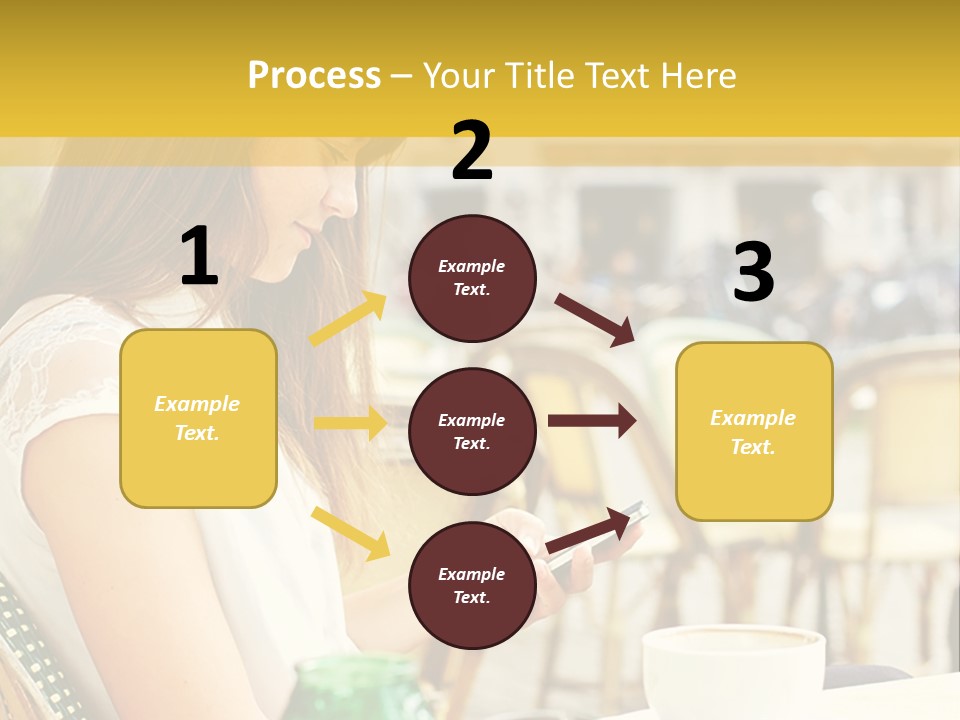 Process – Your Title Text Here

1

Example Text.

2

Example Text.

Example Text.

Example Text.

3

Example Text.